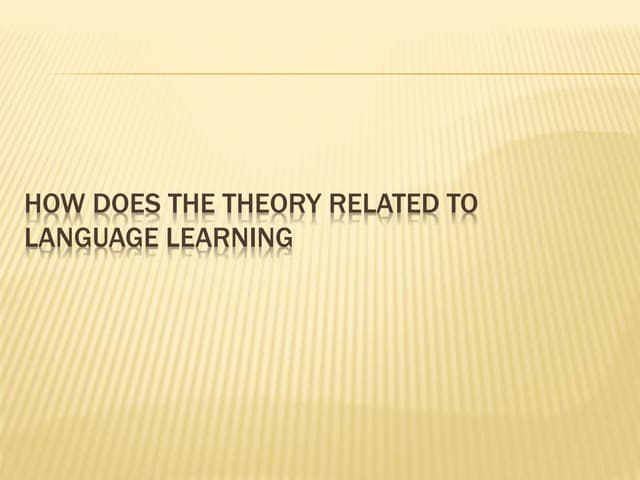 HOW DOES THE THEORY RELATED TO LANGUAGE LEARNING